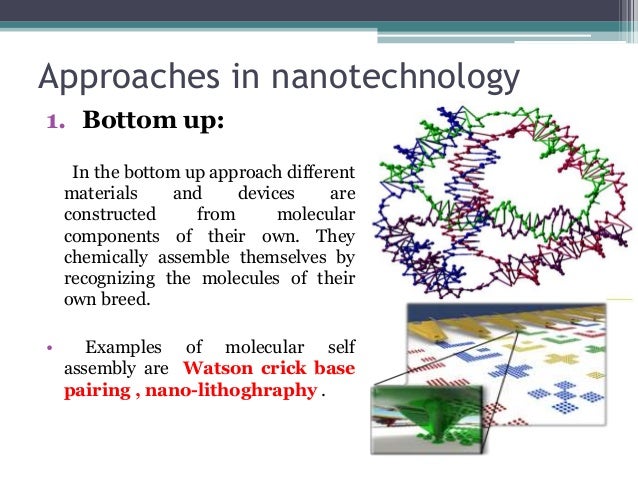 Approaches in nanotechnology

1. Bottom up:

In the bottom up approach different materials and devices are constructed from molecular components of their own. They chemically assemble themselves by recognizing the molecules of their own breed.

• Examples of molecular self assembly are Watson crick base pairing , nano-lithoghraphy .